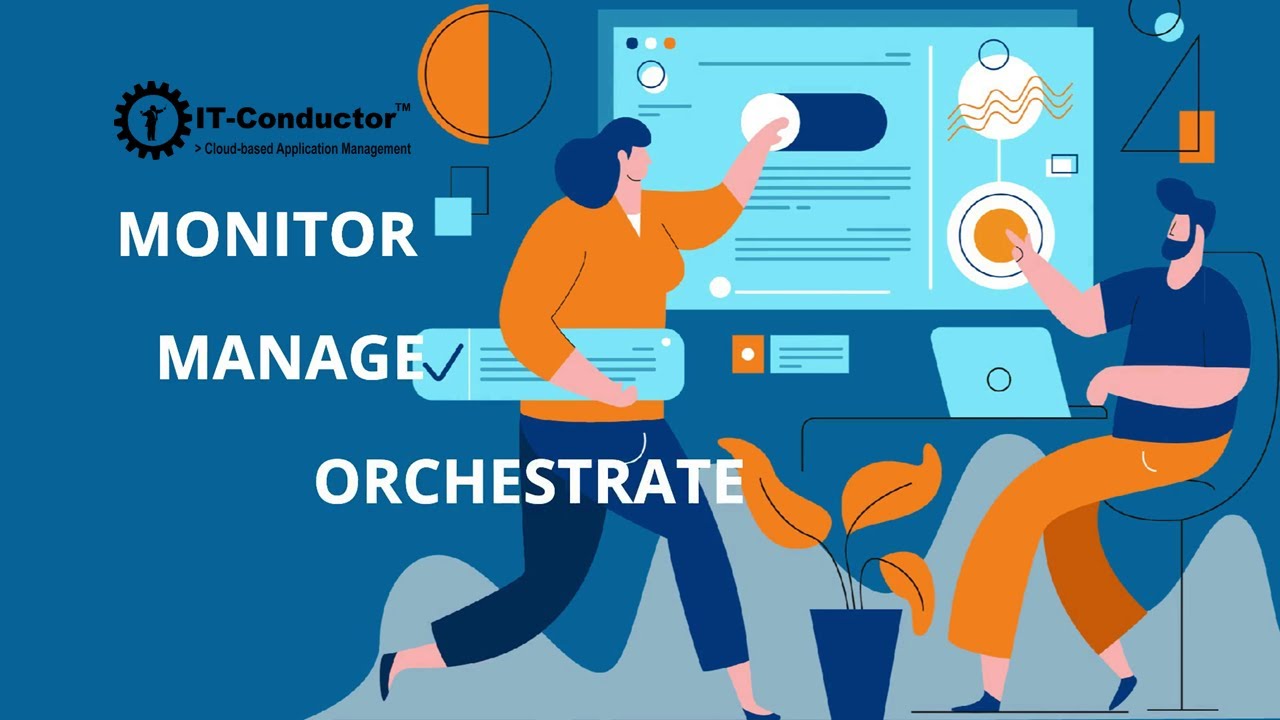 IT-Conductor™
> Cloud-based Application Management

MONITOR

MANAGE

ORCHESTRATE